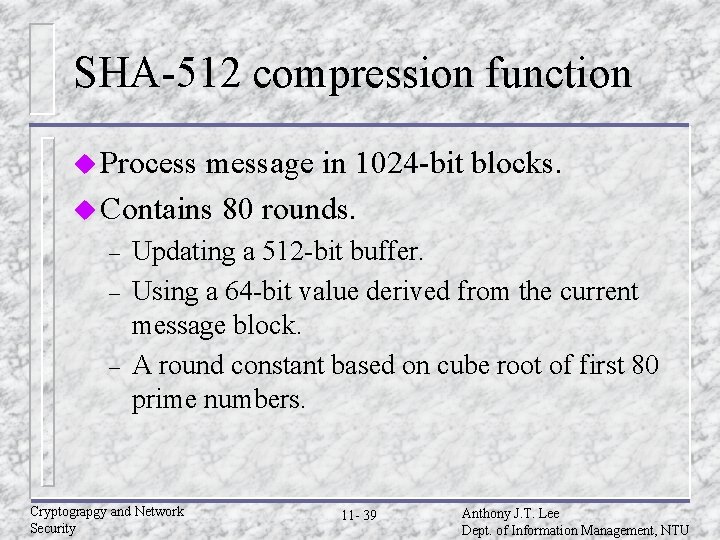 SHA-512 compression function

Process message in 1024-bit blocks.

Contains 80 rounds.

– Updating a 512-bit buffer.

– Using a 64-bit value derived from the current message block.

– A round constant based on cube root of first 80 prime numbers.

Cryptograpgy and Network Security

11- 39

Anthony J.T. Lee
Dept. of Information Management, NTU